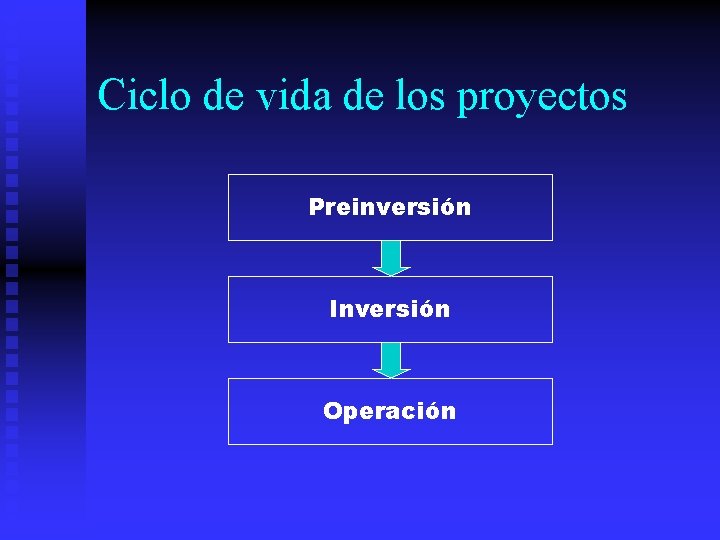 Ciclo de vida de los proyectos

Preinversión

Inversión

Operación